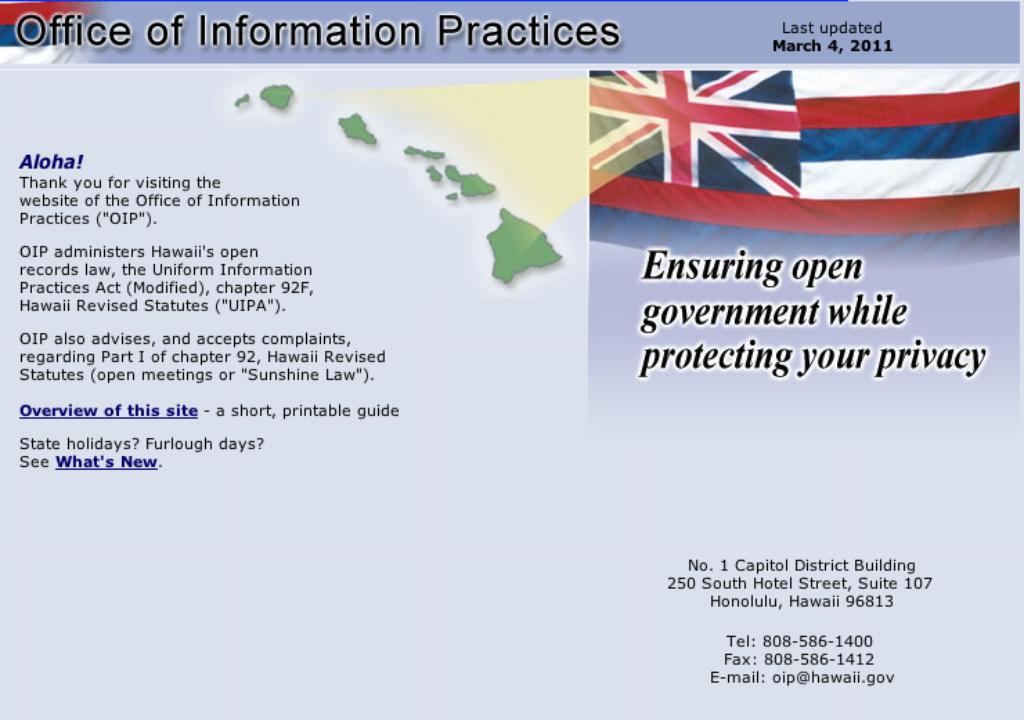 Office of Information Practices

Last updated
March 4, 2011

Aloha!
Thank you for visiting the website of the Office of Information Practices ("OIP").

OIP administers Hawaii's open records law, the Uniform Information Practices Act (Modified), chapter 92F, Hawaii Revised Statutes ("UIPA").

OIP also advises, and accepts complaints, regarding Part I of chapter 92, Hawaii Revised Statutes (open meetings or "Sunshine Law").

Overview of this site - a short, printable guide

State holidays? Furlough days?
See What's New.

Ensuring open government while protecting your privacy

No. 1 Capitol District Building
250 South Hotel Street, Suite 107
Honolulu, Hawaii 96813

Tel: 808-586-1400
Fax: 808-586-1412
E-mail: oip@hawaii.gov